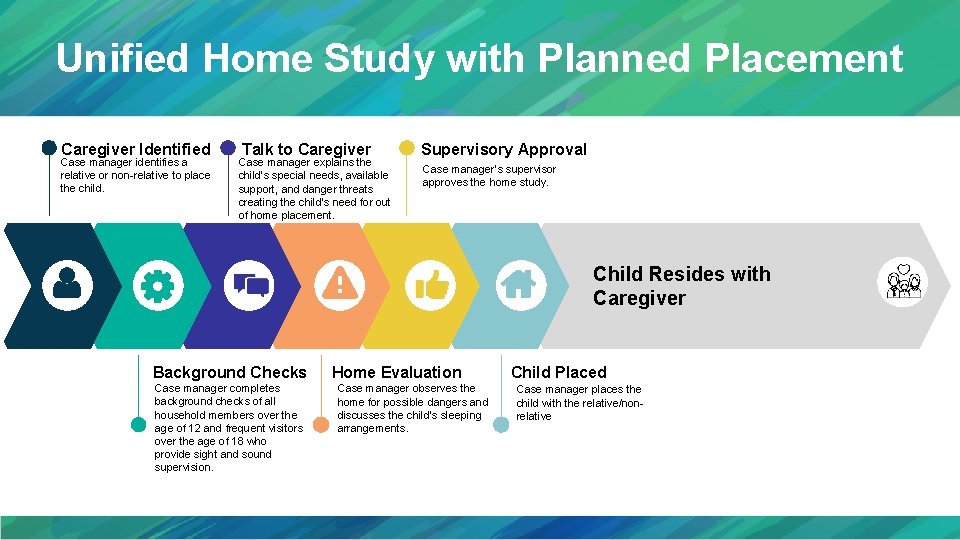 Unified Home Study with Planned Placement

Caregiver Identified
Case manager identifies a relative or non-relative to place the child.

Talk to Caregiver
Case manager explains the child's special needs, available support, and danger threats creating the child's need for out of home placement.

Supervisory Approval
Case manager's supervisor approves the home study.

Child Resides with Caregiver

Background Checks
Case manager completes background checks of all household members over the age of 12 and frequent visitors over the age of 18 who provide sight and sound supervision.

Home Evaluation
Case manager observes the home for possible dangers and discusses the child's sleeping arrangements.

Child Placed
Case manager places the child with the relative/non-relative